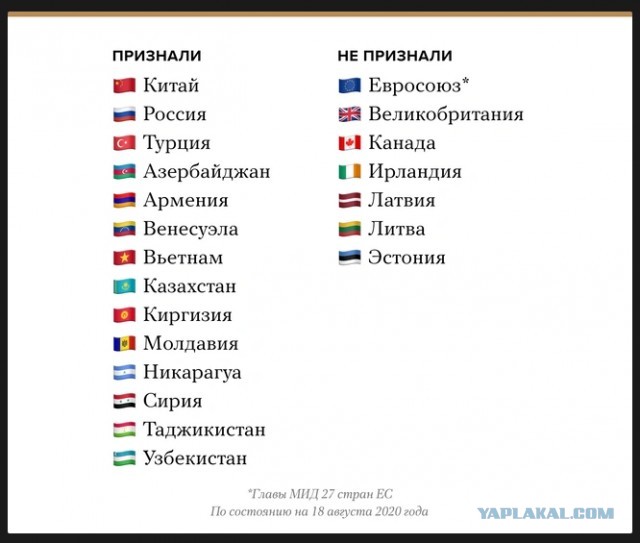 ПРИЗНАЛИ
Китай
Россия
Турция
Азербайджан
Армения
Венесуэла
Вьетнам
Казахстан
Киргизия
Молдавия
Никарагуа
Сирия
Таджикистан
Узбекистан

НЕ ПРИЗНАЛИ
Евросоюз*
Великобритания
Канада
Ирландия
Латвия
Литва
Эстония

*Главы МИД 27 стран ЕС
По состоянию на 18 августа 2020 года

YAPLAKAL.COM